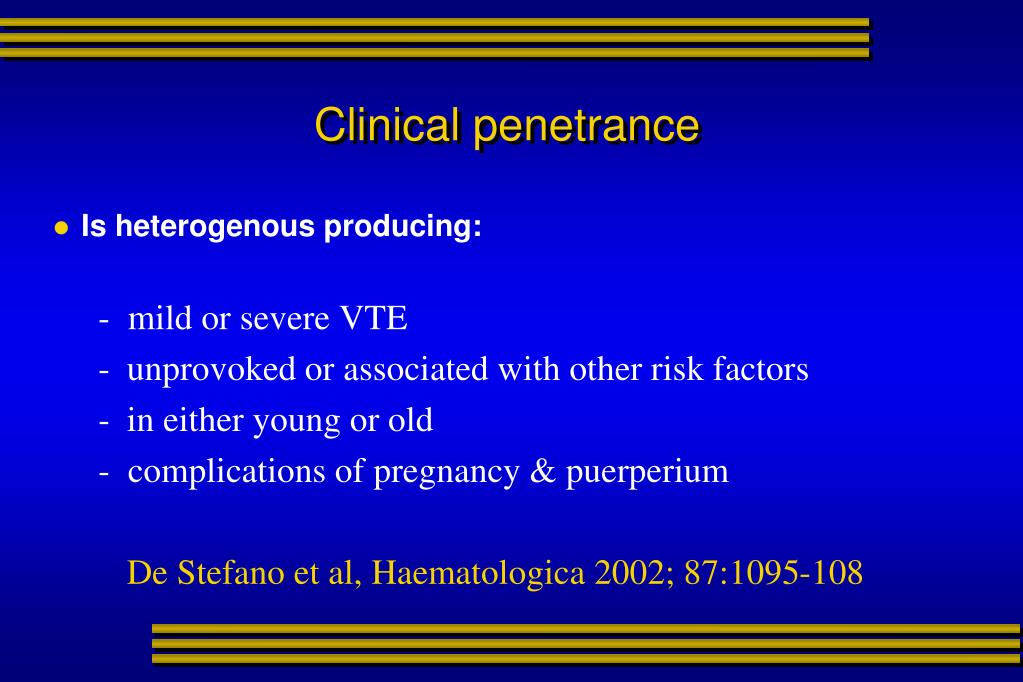 Clinical penetrance

● Is heterogenous producing:

- mild or severe VTE
- unprovoked or associated with other risk factors
- in either young or old
- complications of pregnancy & puerperium

De Stefano et al, Haematologica 2002; 87:1095-108